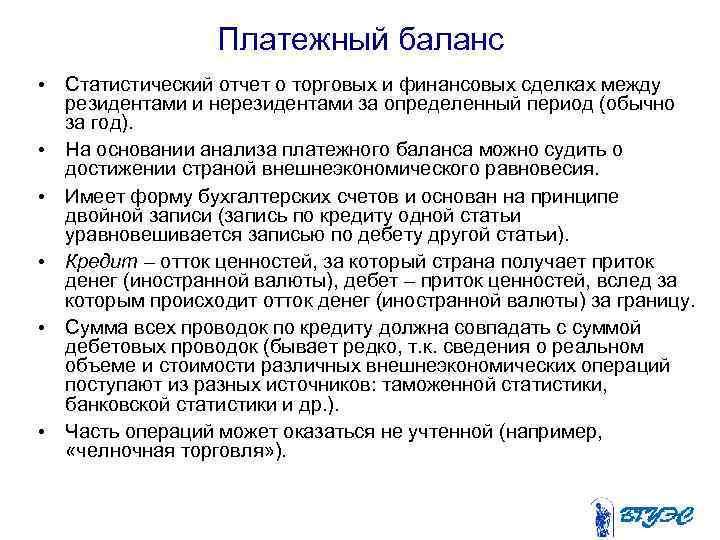 Платежный баланс

• Статистический отчет о торговых и финансовых сделках между резидентами и нерезидентами за определенный период (обычно за год).

• На основании анализа платежного баланса можно судить о достижении страной внешнеэкономического равновесия.

• Имеет форму бухгалтерских счетов и основан на принципе двойной записи (запись по кредиту одной статьи уравновешивается записью по дебету другой статьи).

• Кредит – отток ценностей, за который страна получает приток денег (иностранной валюты), дебет – приток ценностей, вслед за которым происходит отток денег (иностранной валюты) за границу.

• Сумма всех проводок по кредиту должна совпадать с суммой дебетовых проводок (бывает редко, т.к. сведения о реальном объеме и стоимости различных внешнеэкономических операций поступают из разных источников: таможенной статистики, банковской статистики и др.).

• Часть операций может оказаться не учтенной (например, «челночная торговля»).

ВГУЭС